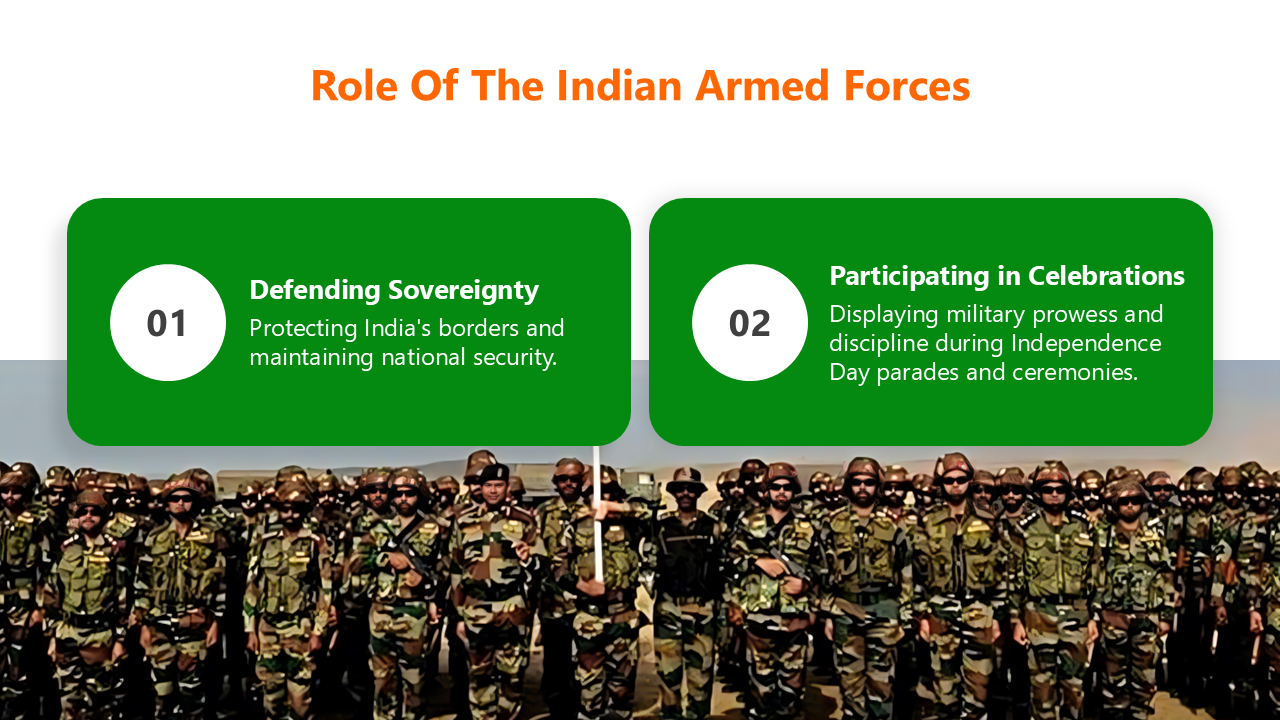 Role Of The Indian Armed Forces

01

Defending Sovereignty

Protecting India's borders and maintaining national security.

02

Participating in Celebrations

Displaying military prowess and discipline during Independence Day parades and ceremonies.